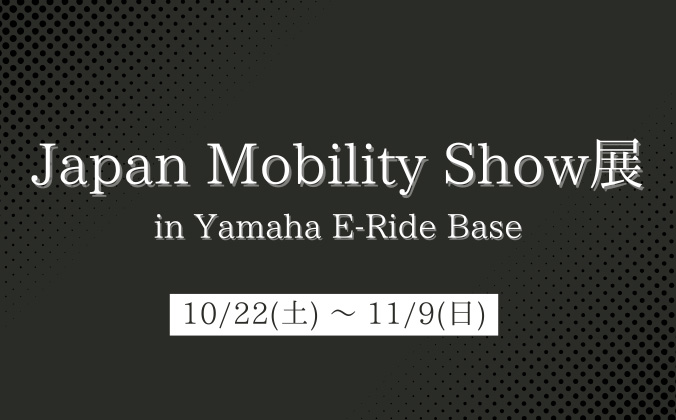 Japan Mobility Show展
in Yamaha E-Ride Base

10/22(土) ～ 11/9(日)